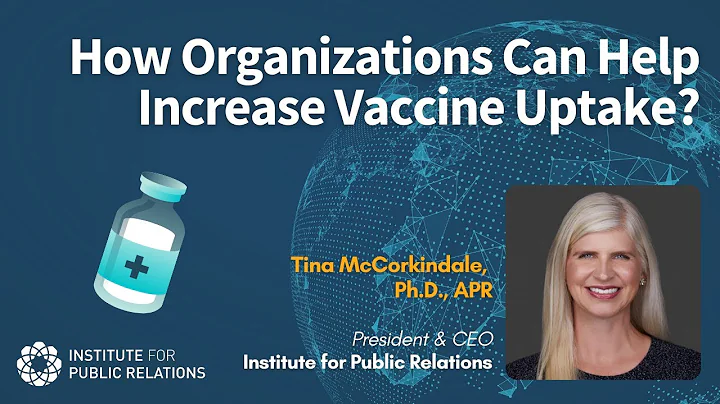 How Organizations Can Help Increase Vaccine Uptake?

Tina McCorkindale, Ph.D., APR

President & CEO
Institute for Public Relations

INSTITUTE FOR PUBLIC RELATIONS